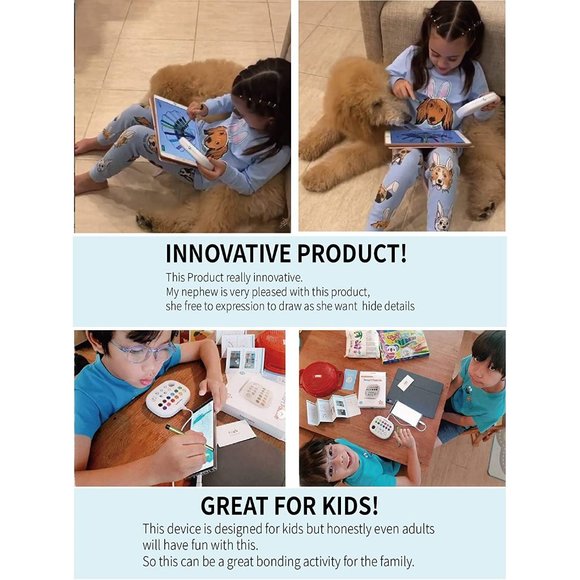 INNOVATIVE PRODUCT!

This Product really innovative.
My nephew is very pleased with this product,
she free to expression to draw as she want hide details

GREAT FOR KIDS!

This device is designed for kids but honestly even adults will have fun with this.
So this can be a great bonding activity for the family.